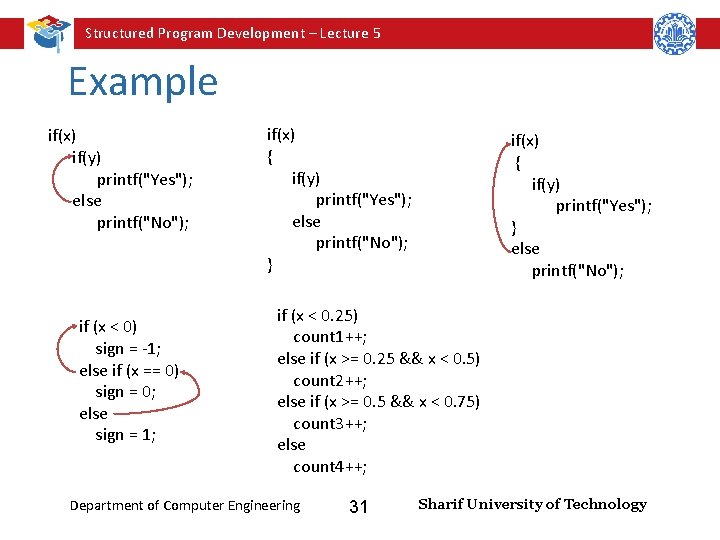 Structured Program Development – Lecture 5

Example

if(x)
if(y)
printf("Yes");
else
printf("No");

if(x)
{
if(y)
printf("Yes");
else
printf("No");
}

if(x)
{
if(y)
printf("Yes");
}
else
printf("No");

if (x < 0)
sign = -1;
else if (x == 0)
sign = 0;
else
sign = 1;

if (x < 0.25)
count1++;
else if (x >= 0.25 && x < 0.5)
count2++;
else if (x >= 0.5 && x < 0.75)
count3++;
else
count4++;

Department of Computer Engineering 31 Sharif University of Technology